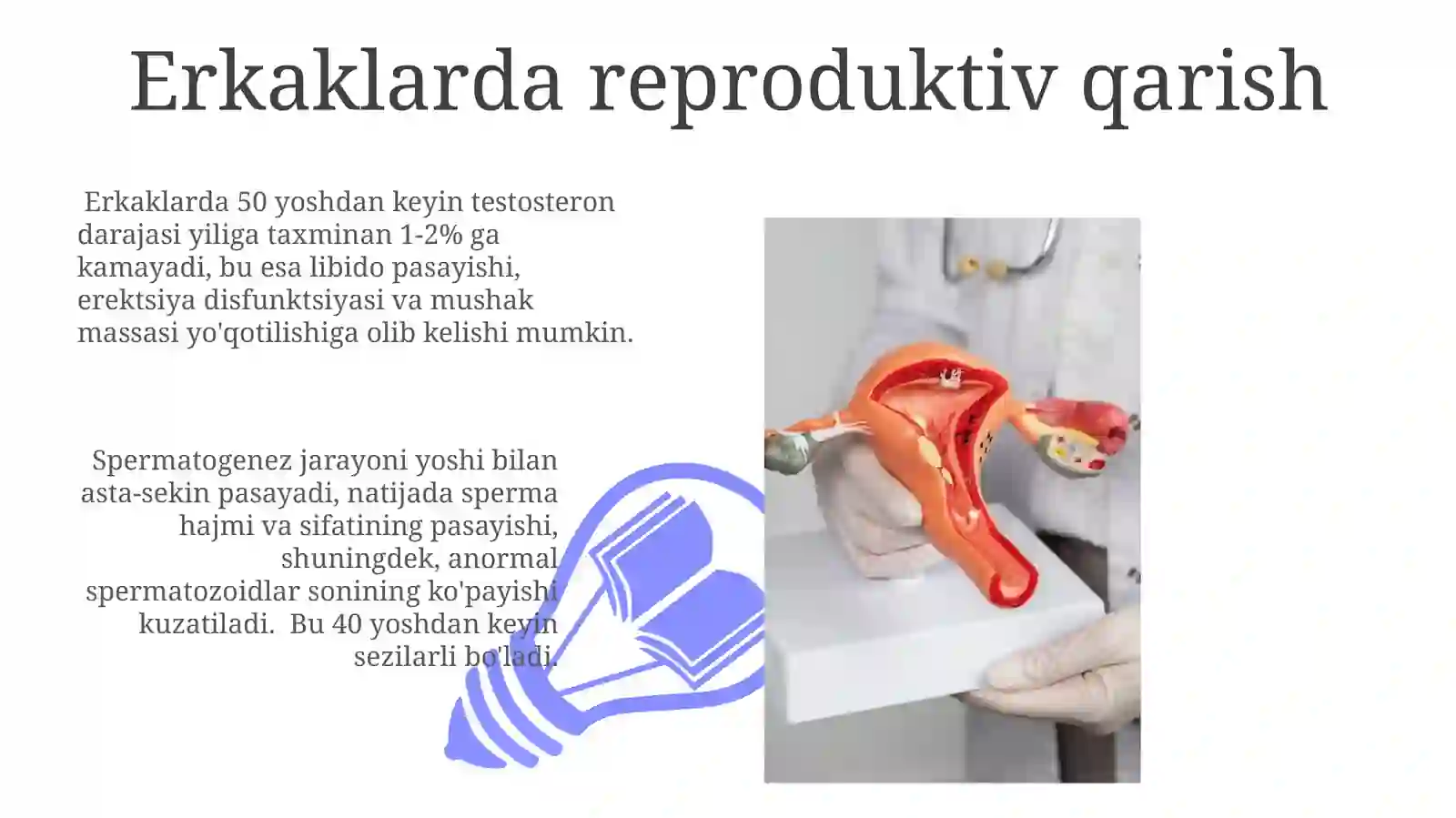 Erkaklarda reproduktiv qarish

Erkaklarda 50 yoshdan keyin testosteron darajasi yiliga taxminan 1-2% ga kamayadi, bu esa libido pasayishi, erektsiya disfunktsiyasi va mushak massasi yo'qotilishiga olib kelishi mumkin.

Spermatogenez jarayoni yoshi bilan asta-sekin pasayadi, natijada sperma hajmi va sifatining pasayishi, shuningdek, anormal spermatozoidlar sonining ko'payishi kuzatiladi. Bu 40 yoshdan keyin sezilarli bo'ladi.